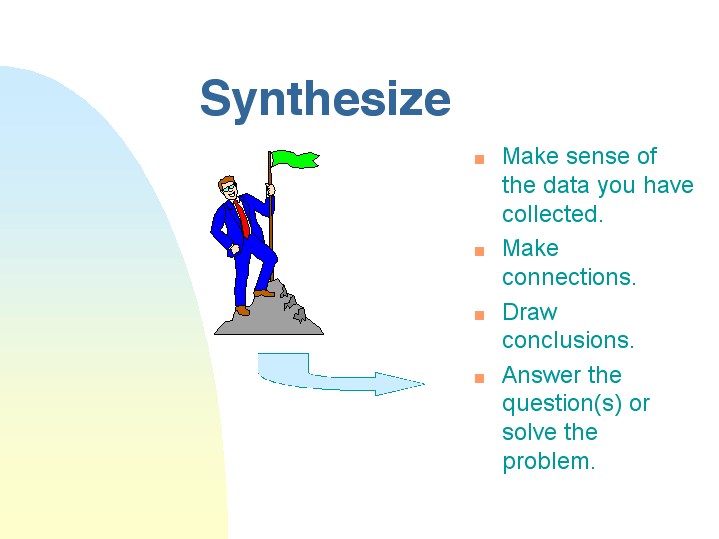 Synthesize

- Make sense of the data you have collected.
- Make connections.
- Draw conclusions.
- Answer the question(s) or solve the problem.